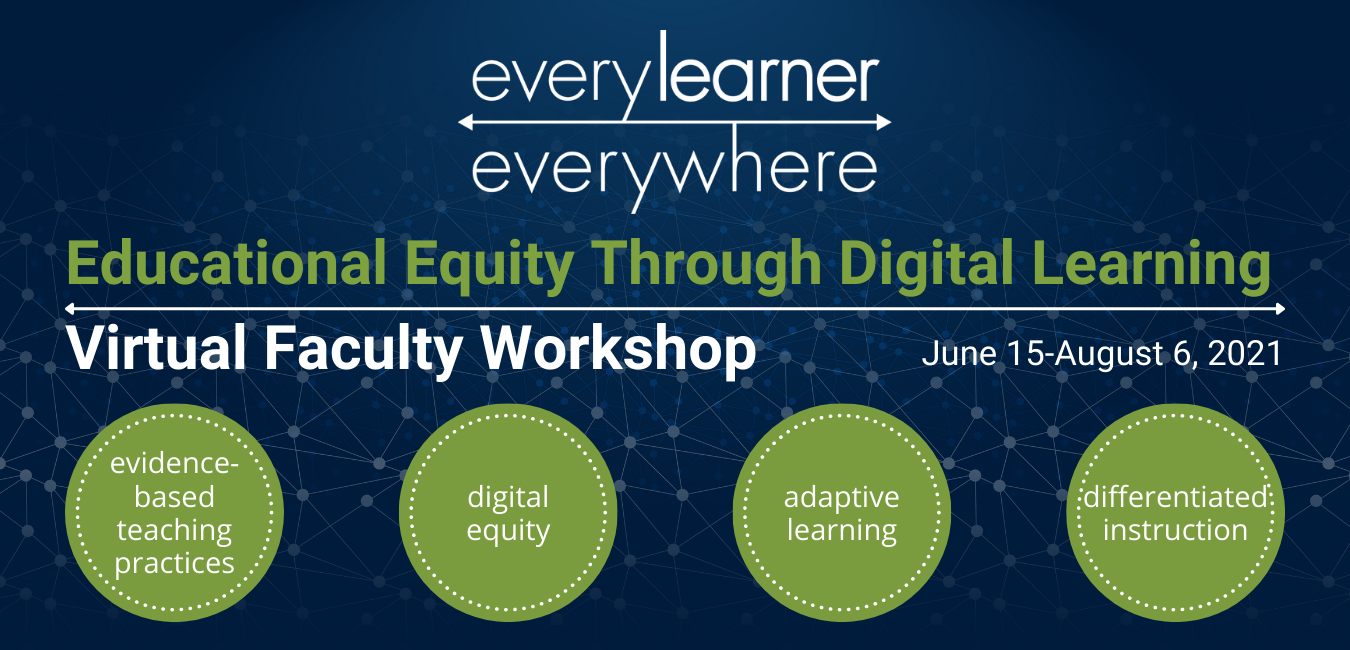 everylearner
everywhere

Educational Equity Through Digital Learning

Virtual Faculty Workshop

June 15-August 6, 2021

evidence-based teaching practices

digital equity

adaptive learning

differentiated instruction